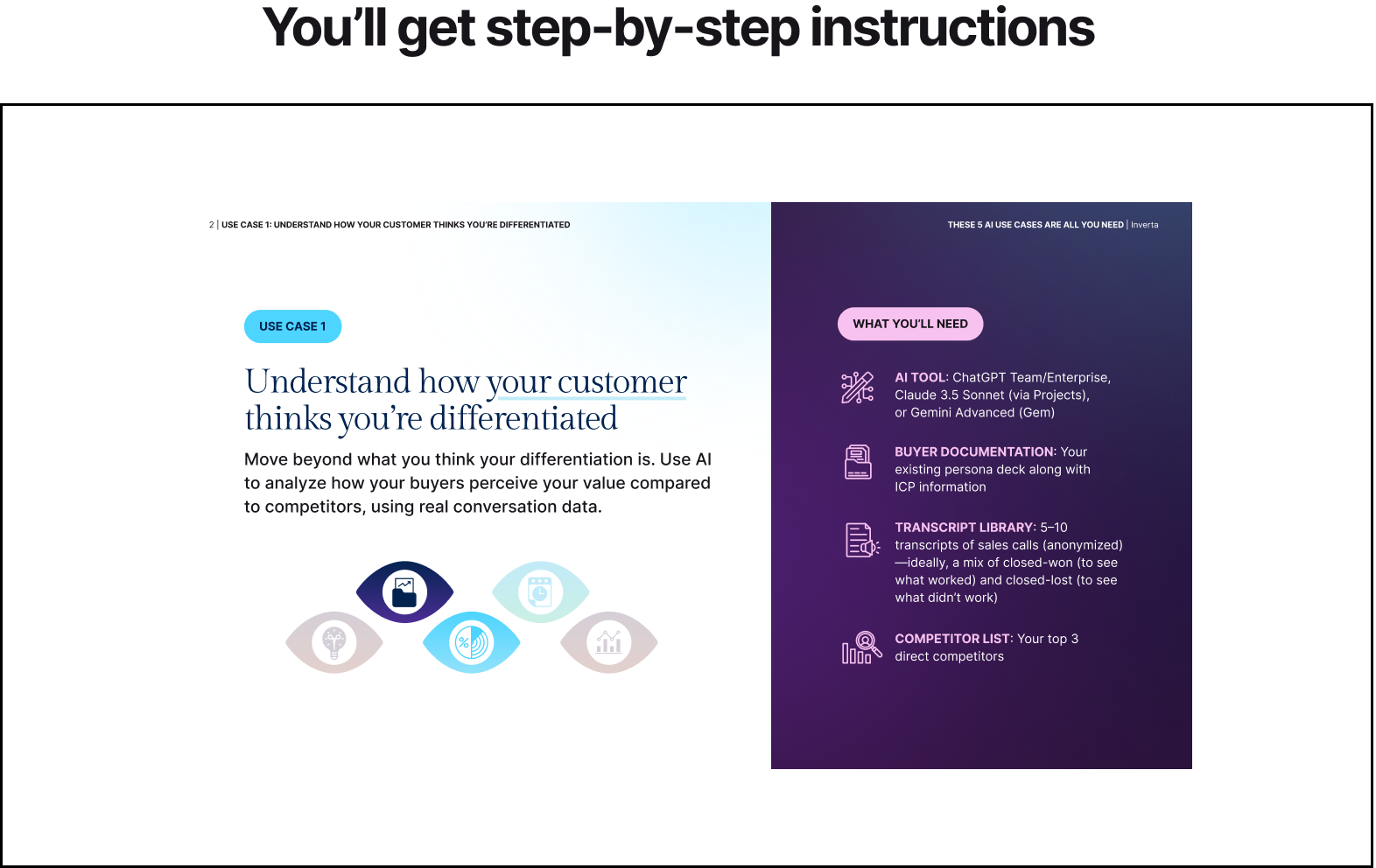 You'll get step-by-step instructions

2 | USE CASE 1: UNDERSTAND HOW YOUR CUSTOMER THINKS YOU'RE DIFFERENTIATED

USE CASE 1

Understand how your customer thinks you're differentiated

Move beyond what you think your differentiation is. Use AI to analyze how your buyers perceive your value compared to competitors, using real conversation data.

THESE 5 AI USE CASES ARE ALL YOU NEED | Inverta

WHAT YOU'LL NEED

AI TOOL: ChatGPT Team/Enterprise, Claude 3.5 Sonnet (via Projects), or Gemini Advanced (Gem)

BUYER DOCUMENTATION: Your existing persona deck along with ICP information

TRANSCRIPT LIBRARY: 5–10 transcripts of sales calls (anonymized)—ideally, a mix of closed-won (to see what worked) and closed-lost (to see what didn't work)

COMPETITOR LIST: Your top 3 direct competitors